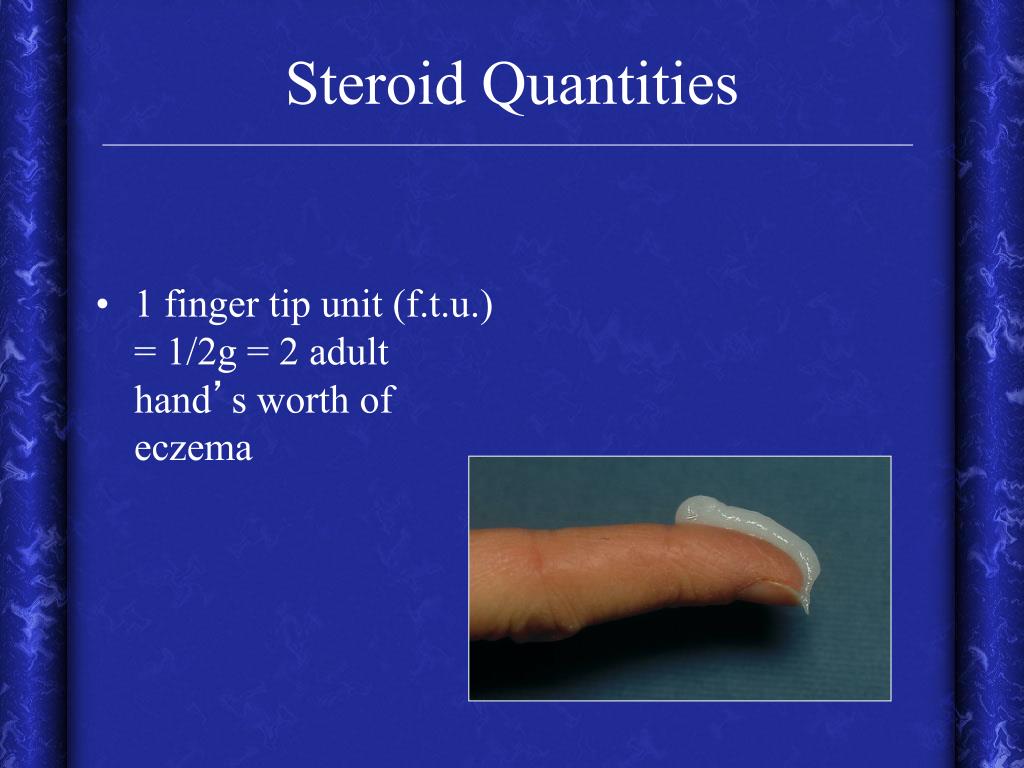 Steroid Quantities

• 1 finger tip unit (f.t.u.) = 1/2g = 2 adult hand’s worth of eczema